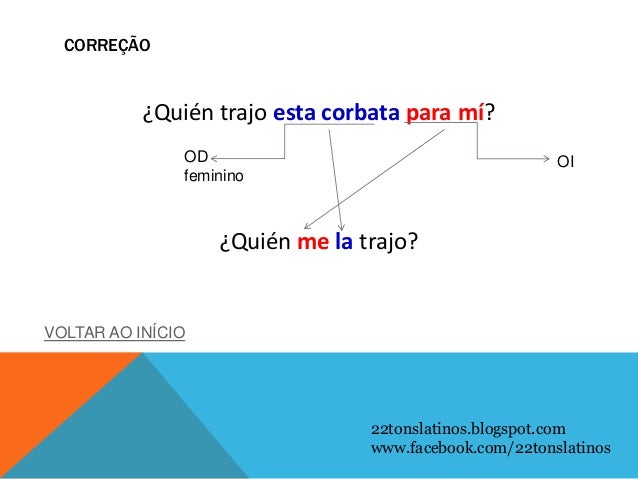 CORREÇÃO

¿Quién trajo esta corbata para mí?

OD
feminino

OI

¿Quién me la trajo?

VOLTAR AO INÍCIO

22tonslatinos.blogspot.com
www.facebook.com/22tonslatinos